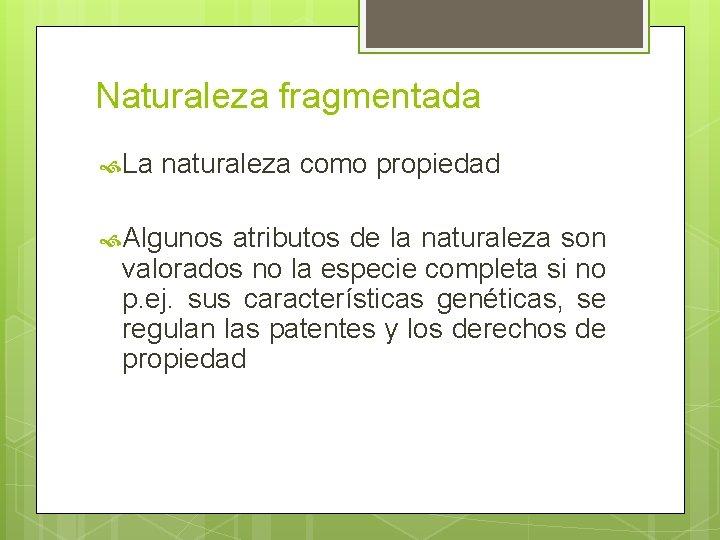 Naturaleza fragmentada

La naturaleza como propiedad

Algunos atributos de la naturaleza son valorados no la especie completa si no p.ej. sus características genéticas, se regulan las patentes y los derechos de propiedad